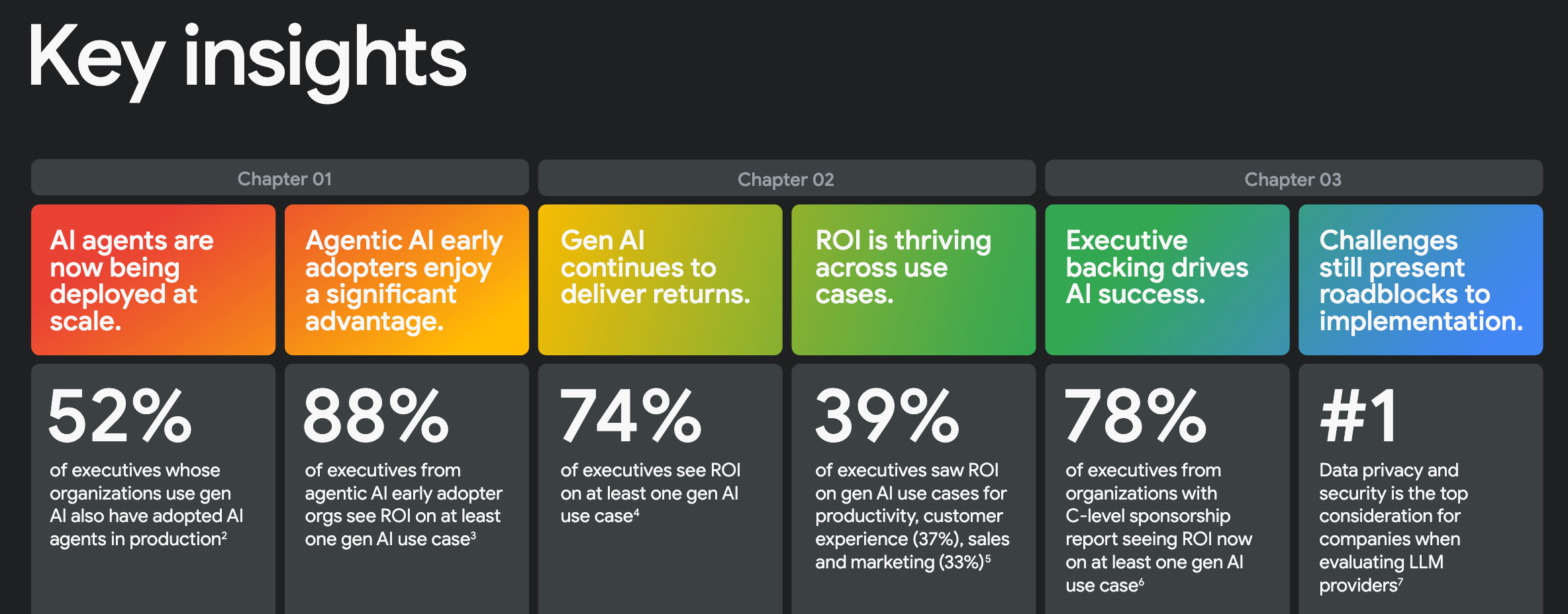 Key insights

Chapter 01

AI agents are now being deployed at scale.

52%

of executives whose organizations use gen AI also have adopted AI agents in production$^2$

Agentic AI early adopters enjoy a significant advantage.

88%

of executives from agentic AI early adopter orgs see ROI on at least one gen AI use case$^3$

Chapter 02

Gen AI continues to deliver returns.

74%

of executives see ROI on at least one gen AI use case$^4$

ROI is thriving across use cases.

39%

of executives saw ROI on gen AI use cases for productivity, customer experience (37%), sales and marketing (33%)$^5$

Chapter 03

Executive backing drives AI success.

78%

of executives from organizations with C-level sponsorship report seeing ROI now on at least one gen AI use case$^6$

Challenges still present roadblocks to implementation.

#1

Data privacy and security is the top consideration for companies when evaluating LLM providers$^7$